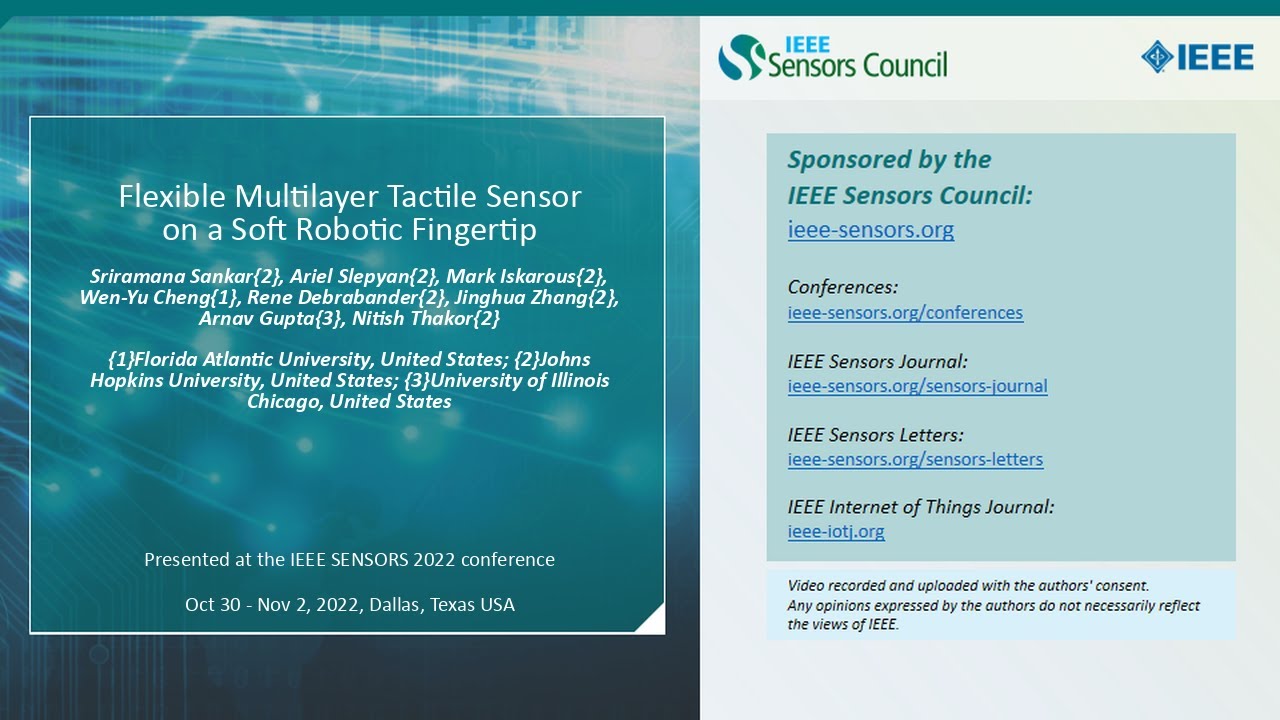 Flexible Multilayer Tactile Sensor on a Soft Robotic Fingertip

Sriramana Sankar{2}, Ariel Slepyan{2}, Mark Iskarous{2}, Wen-Yu Cheng{1}, Rene Debrabander{2}, Jinghua Zhang{2}, Arnav Gupta{3}, Nitish Thakor{2}

{1}Florida Atlantic University, United States; {2}Johns Hopkins University, United States; {3}University of Illinois Chicago, United States

Presented at the IEEE SENSORS 2022 conference

Oct 30 - Nov 2, 2022, Dallas, Texas USA

IEEE Sensors Council

IEEE

Sponsored by the IEEE Sensors Council:
ieee-sensors.org

Conferences:
ieee-sensors.org/conferences

IEEE Sensors Journal:
ieee-sensors.org/sensors-journal

IEEE Sensors Letters:
ieee-sensors.org/sensors-letters

IEEE Internet of Things Journal:
ieee-iotj.org

Video recorded and uploaded with the authors' consent.
Any opinions expressed by the authors do not necessarily reflect the views of IEEE.